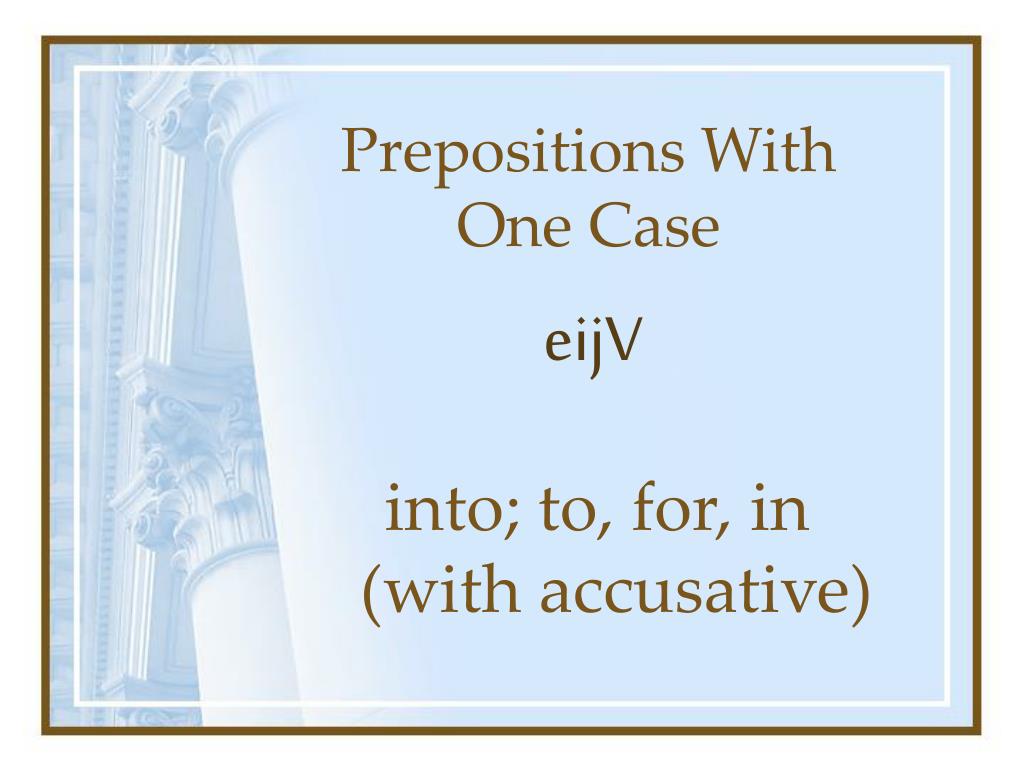 Prepositions With One Case

eijV

into; to, for, in (with accusative)